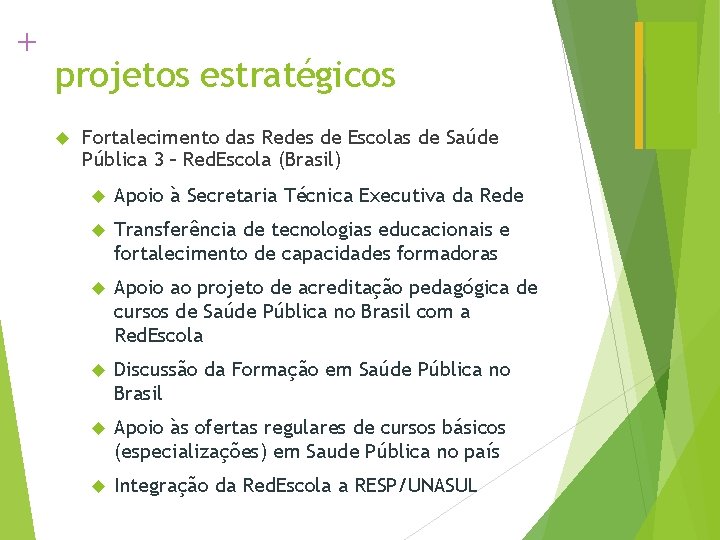 +
projetos estratégicos

Fortalecimento das Redes de Escolas de Saúde Pública 3 – RedEscola (Brasil)

Apoio à Secretaria Técnica Executiva da Rede

Transferência de tecnologias educacionais e fortalecimento de capacidades formadoras

Apoio ao projeto de acreditação pedagógica de cursos de Saúde Pública no Brasil com a RedEscola

Discussão da Formação em Saúde Pública no Brasil

Apoio às ofertas regulares de cursos básicos (especializações) em Saude Pública no país

Integração da RedEscola a RESP/UNASUL